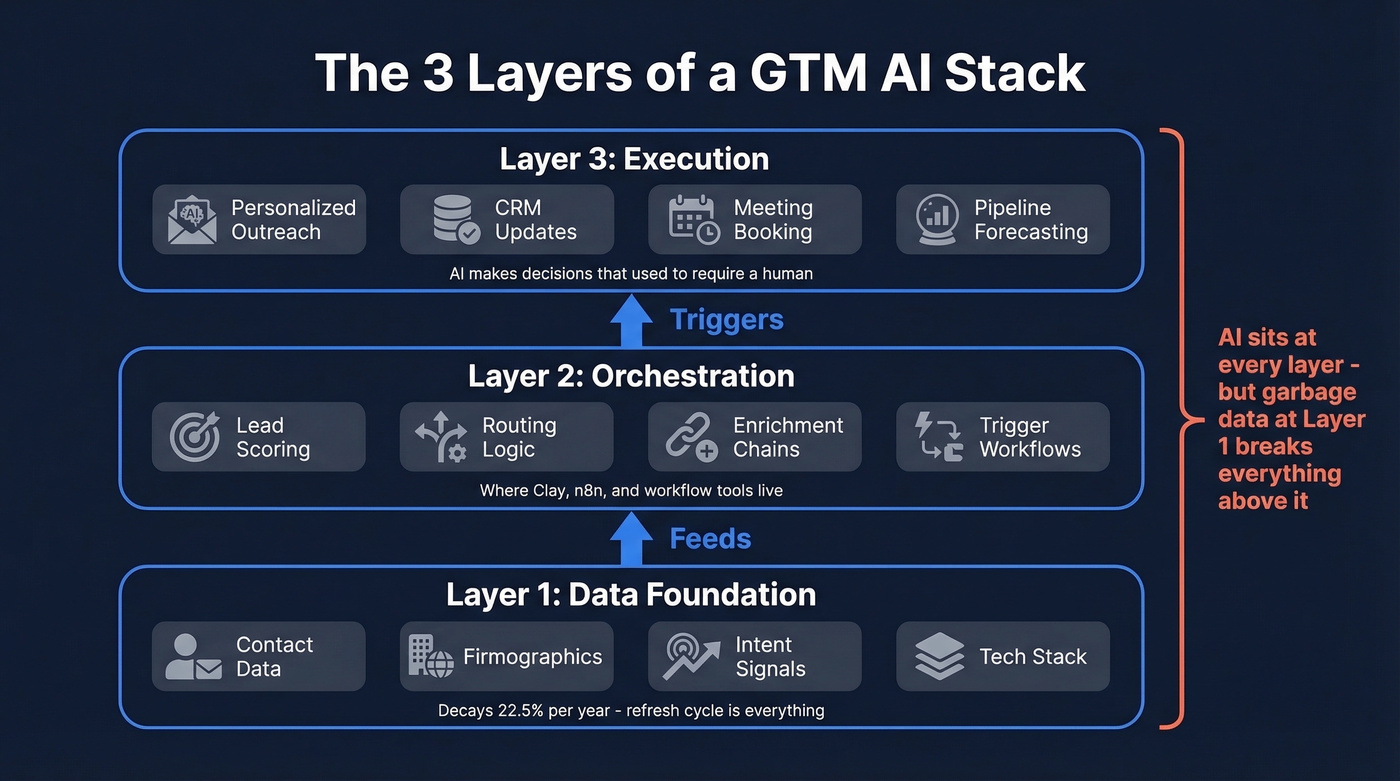 The 3 Layers of a GTM AI Stack

Layer 3: Execution

AI

Personalized Outreach

CRM Updates

Meeting Booking

Pipeline Forecasting

AI makes decisions that used to require a human

Triggers

Layer 2: Orchestration

Lead Scoring

Routing Logic

Enrichment Chains

Trigger Workflows

Where Clay, n8n, and workflow tools live

Feeds

Layer 1: Data Foundation

Contact Data

Firmographics

Intent Signals

Tech Stack

Decays 22.5% per year - refresh cycle is everything

AI sits at every layer - but garbage data at Layer 1 breaks everything above it